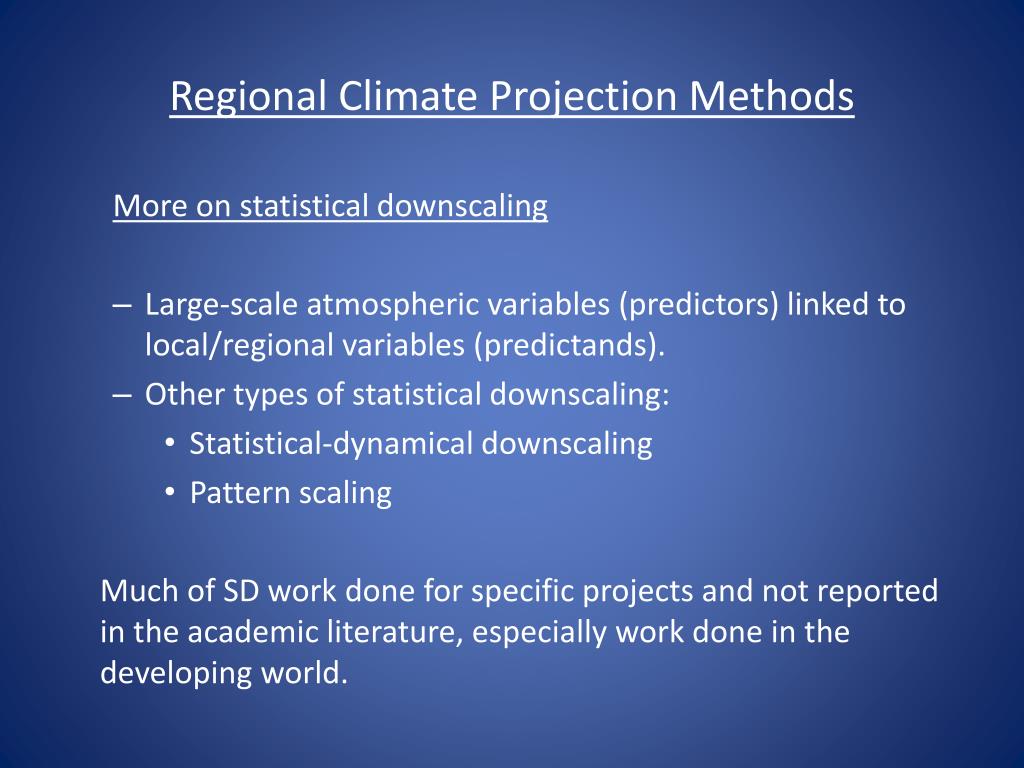 Regional Climate Projection Methods

More on statistical downscaling

– Large-scale atmospheric variables (predictors) linked to local/regional variables (predictands).
– Other types of statistical downscaling:
• Statistical-dynamical downscaling
• Pattern scaling

Much of SD work done for specific projects and not reported in the academic literature, especially work done in the developing world.